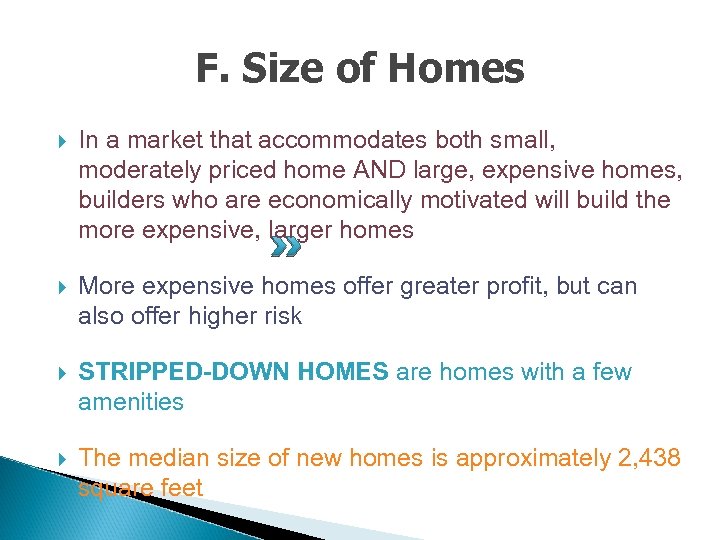 F. Size of Homes

In a market that accommodates both small, moderately priced home AND large, expensive homes, builders who are economically motivated will build the more expensive, larger homes

More expensive homes offer greater profit, but can also offer higher risk

STRIPPED-DOWN HOMES are homes with a few amenities

The median size of new homes is approximately 2,438 square feet